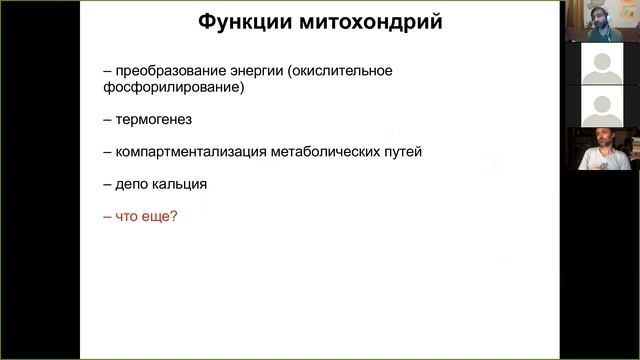 Функции митохондрий

– преобразование энергии (окислительное фосфорилирование)

– термогенез

– компартментализация метаболических путей

– депо кальция

– что еще?